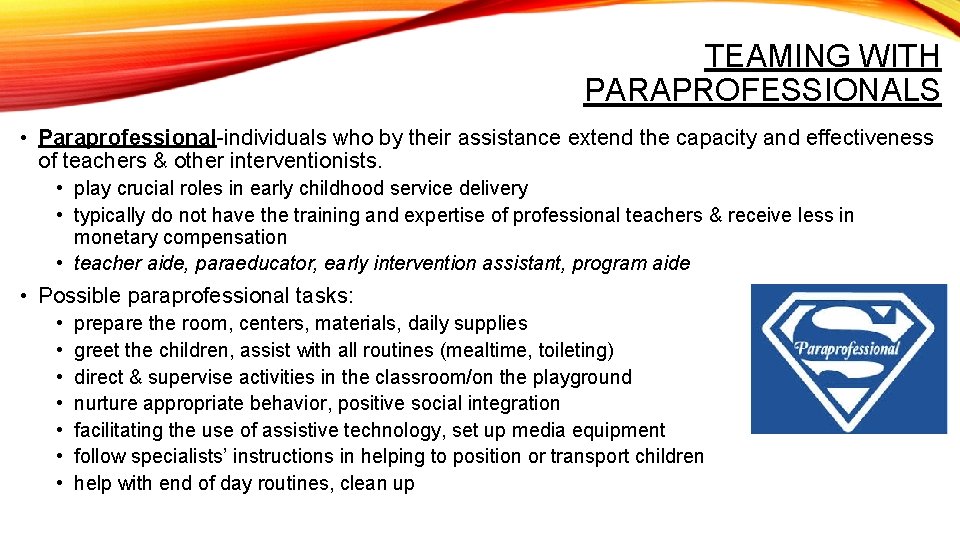 TEAMING WITH PARAPROFESSIONALS

• Paraprofessional-individuals who by their assistance extend the capacity and effectiveness of teachers & other interventionists.
  • play crucial roles in early childhood service delivery
  • typically do not have the training and expertise of professional teachers & receive less in monetary compensation
  • teacher aide, paraeducator, early intervention assistant, program aide
• Possible paraprofessional tasks:
  • prepare the room, centers, materials, daily supplies
  • greet the children, assist with all routines (mealtime, toileting)
  • direct & supervise activities in the classroom/on the playground
  • nurture appropriate behavior, positive social integration
  • facilitating the use of assistive technology, set up media equipment
  • follow specialists' instructions in helping to position or transport children
  • help with end of day routines, clean up

Paraprofessional